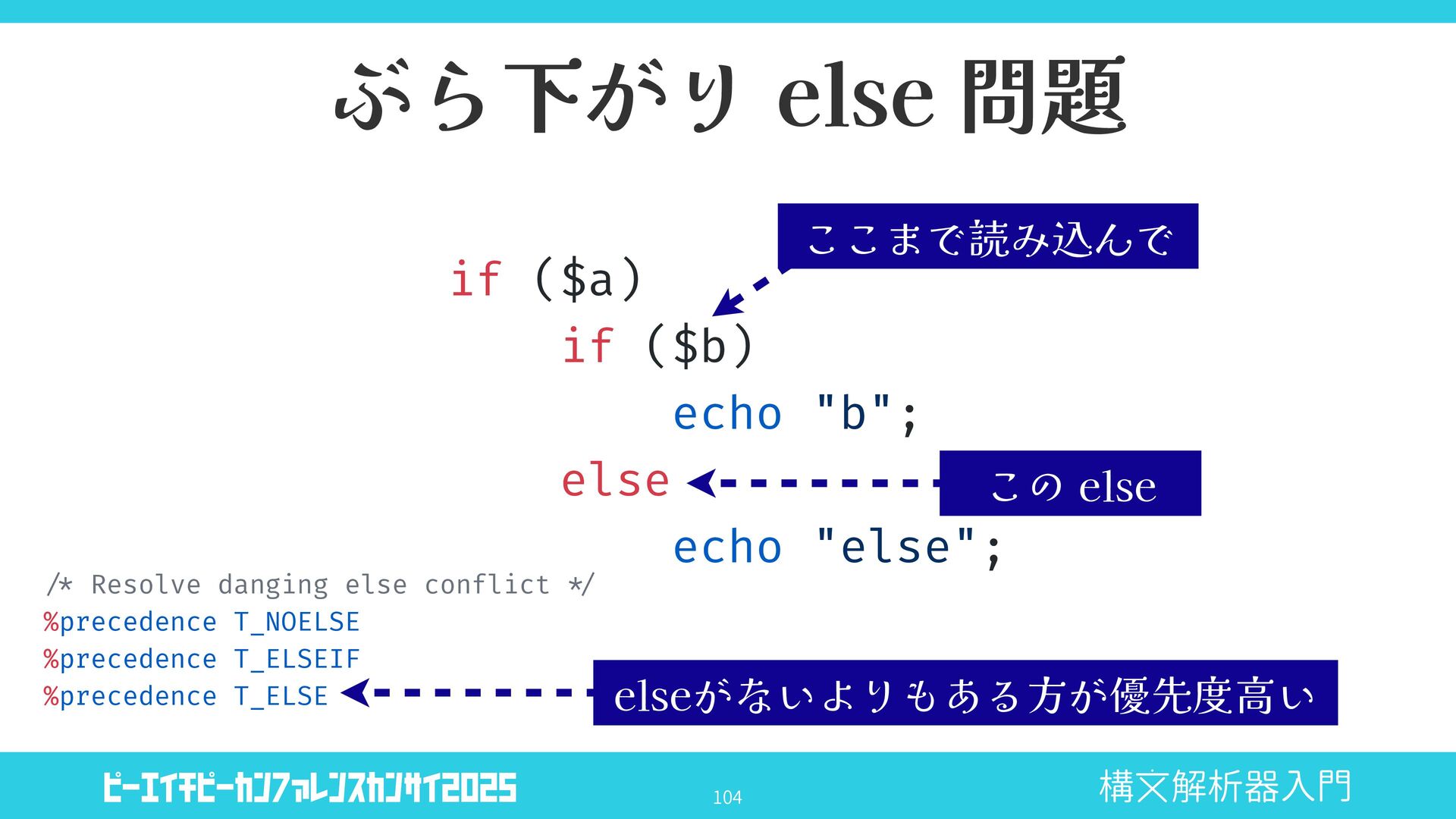 ぶら下がり else 問題

ここまで読み込んで

if ($a)
    if ($b)
        echo "b";
    else
        echo "else";

この else

/* Resolve danging else conflict */
%precedence T_NOELSE
%precedence T_ELSEIF
%precedence T_ELSE

elseがないよりもある方が優先度高い

ピーエイチピーカンファレンスカンサイ2025

104

構文解析器入門